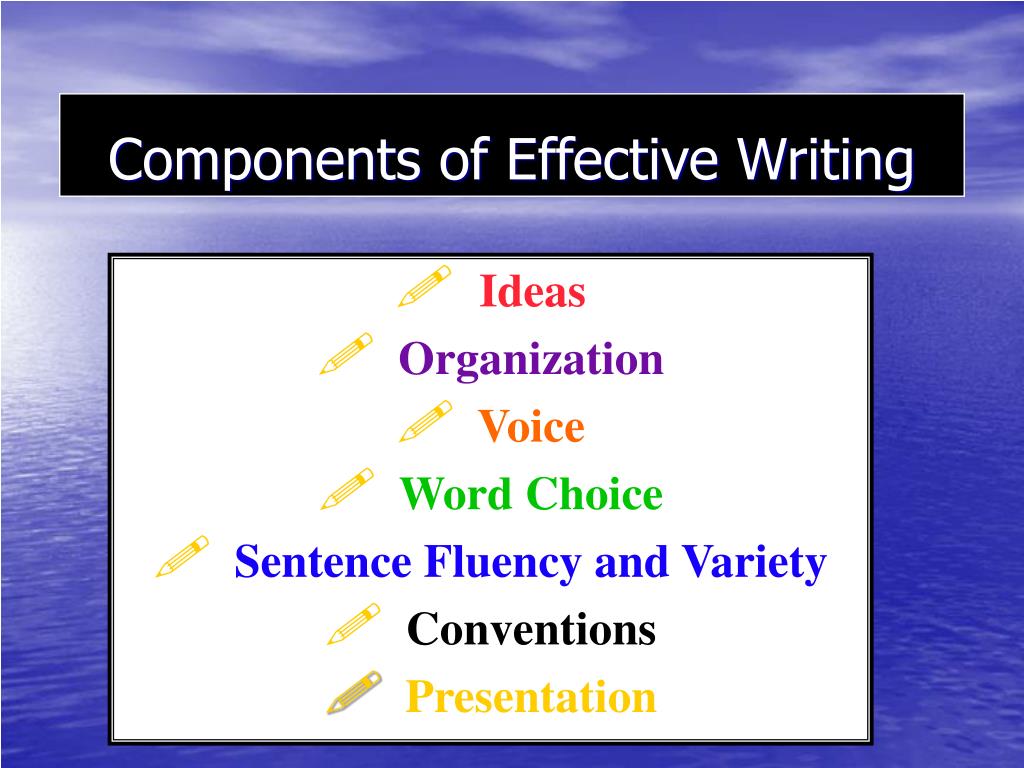 Components of Effective Writing

Ideas
Organization
Voice
Word Choice
Sentence Fluency and Variety
Conventions
Presentation